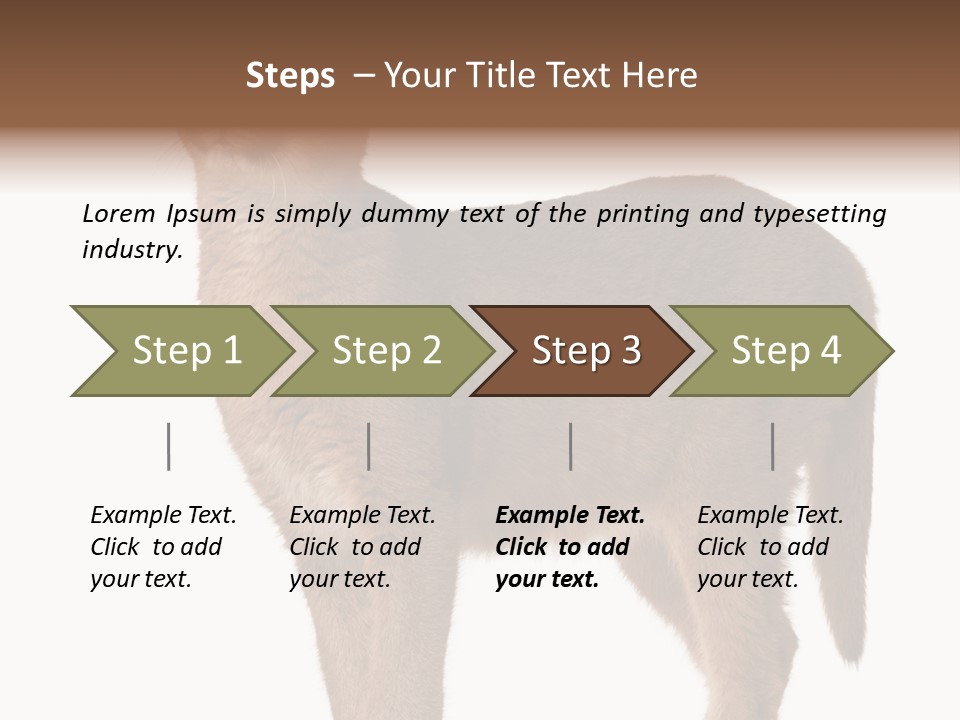 Steps – Your Title Text Here

Lorem Ipsum is simply dummy text of the printing and typesetting industry.

Step 1

Step 2

Step 3

Step 4

Example Text. Click to add your text.

Example Text. Click to add your text.

Example Text. Click to add your text.

Example Text. Click to add your text.